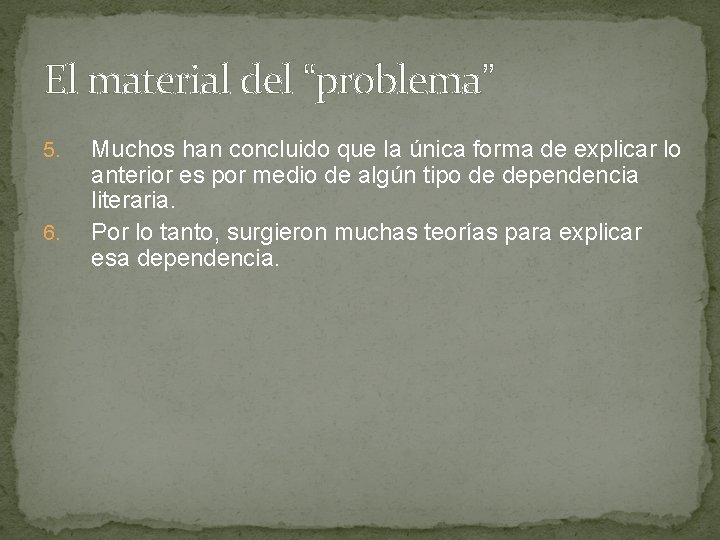 El material del “problema”

5. Muchos han concluido que la única forma de explicar lo anterior es por medio de algún tipo de dependencia literaria.

6. Por lo tanto, surgieron muchas teorías para explicar esa dependencia.